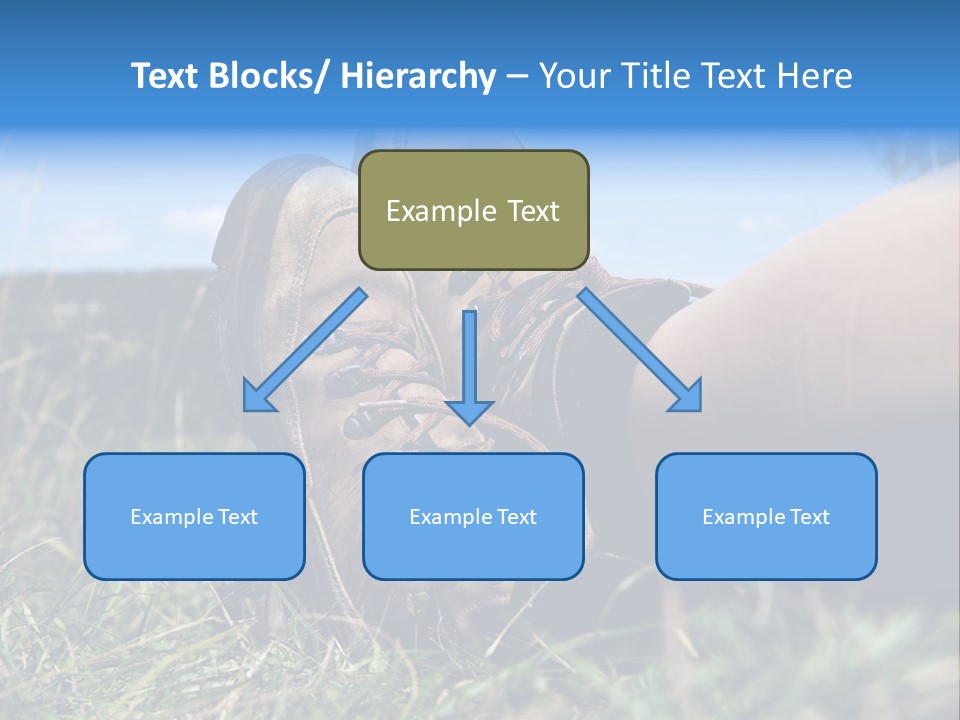 Text Blocks/ Hierarchy – Your Title Text Here

Example Text

Example Text

Example Text

Example Text